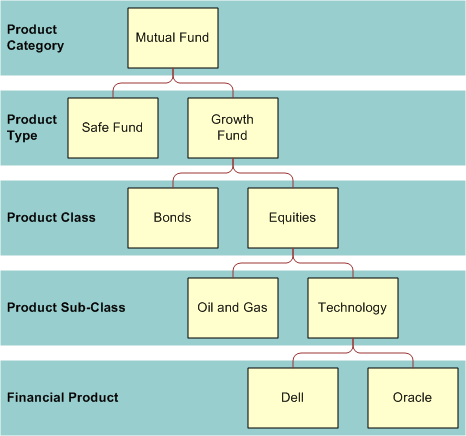 Product Category

Mutual Fund

Product Type

Safe Fund

Growth Fund

Product Class

Bonds

Equities

Product Sub-Class

Oil and Gas

Technology

Financial Product

Dell

Oracle